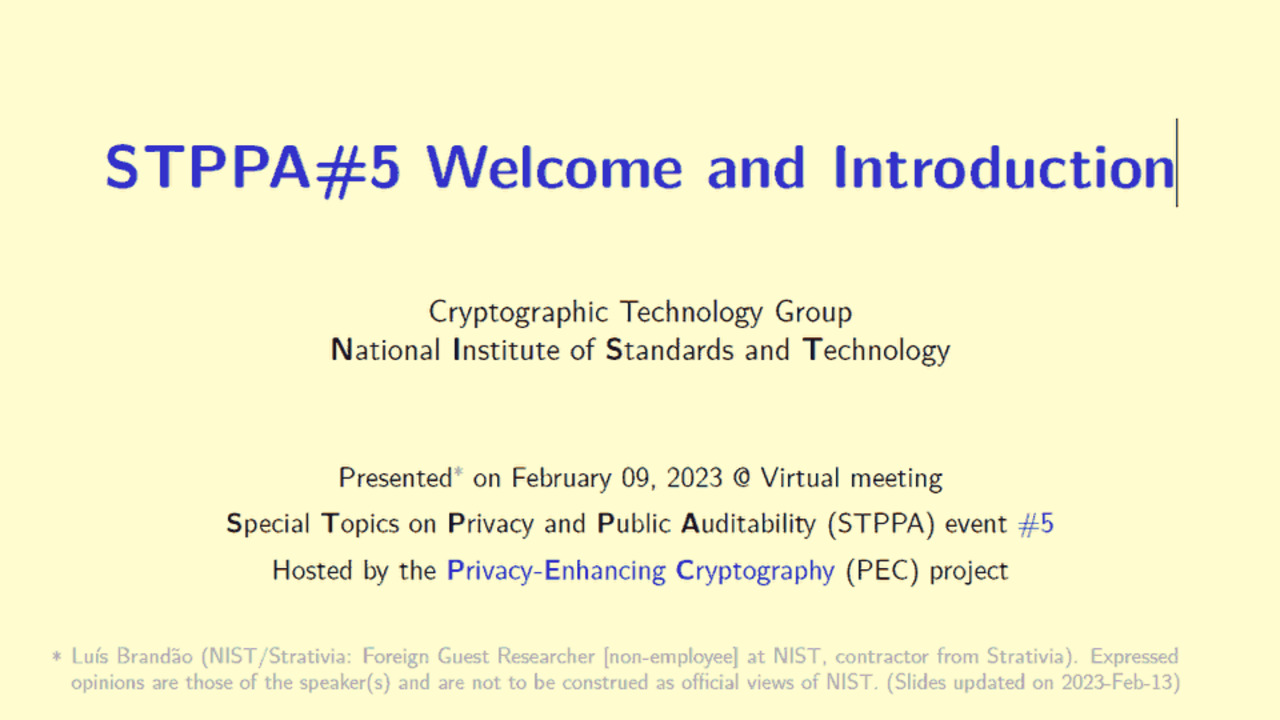 STPPA#5 Welcome and Introduction

Cryptographic Technology Group
National Institute of Standards and Technology

Presented* on February 09, 2023 @ Virtual meeting
Special Topics on Privacy and Public Auditability (STPPA) event #5
Hosted by the Privacy-Enhancing Cryptography (PEC) project

* Luís Brandão (NIST/Strativia: Foreign Guest Researcher [non-employee] at NIST, contractor from Strativia). Expressed opinions are those of the speaker(s) and are not to be construed as official views of NIST. (Slides updated on 2023-Feb-13)